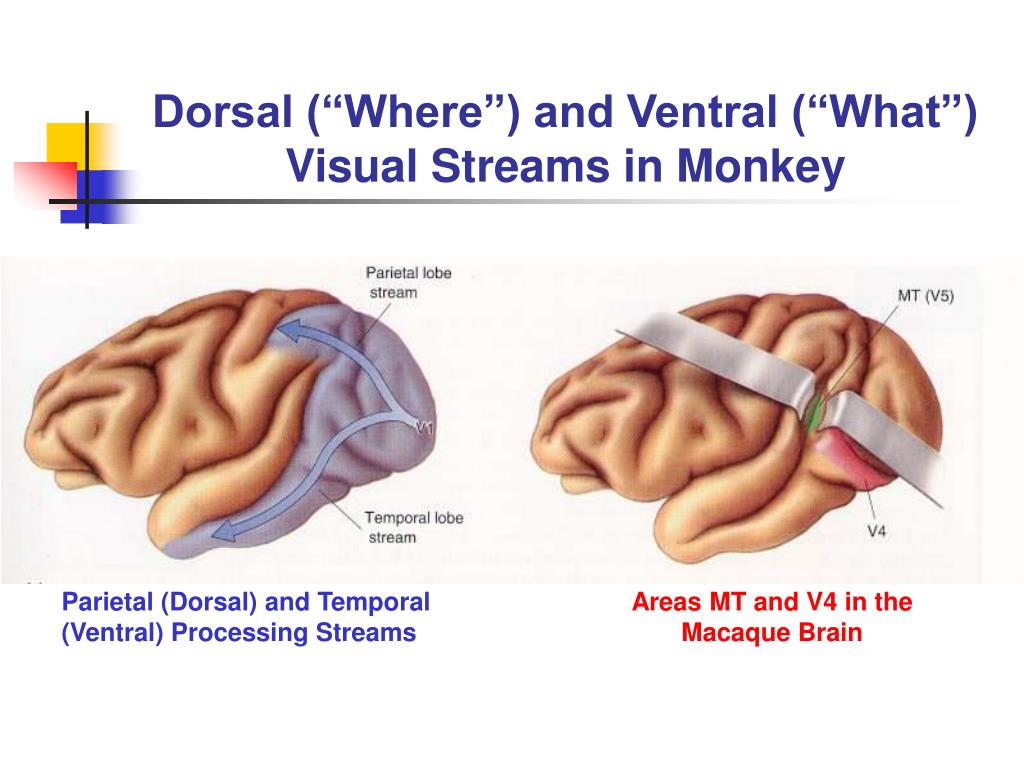 Dorsal (“Where”) and Ventral (“What”) Visual Streams in Monkey

Parietal lobe stream

V1

Temporal lobe stream

MT (V5)

V4

Parietal (Dorsal) and Temporal (Ventral) Processing Streams

Areas MT and V4 in the Macaque Brain